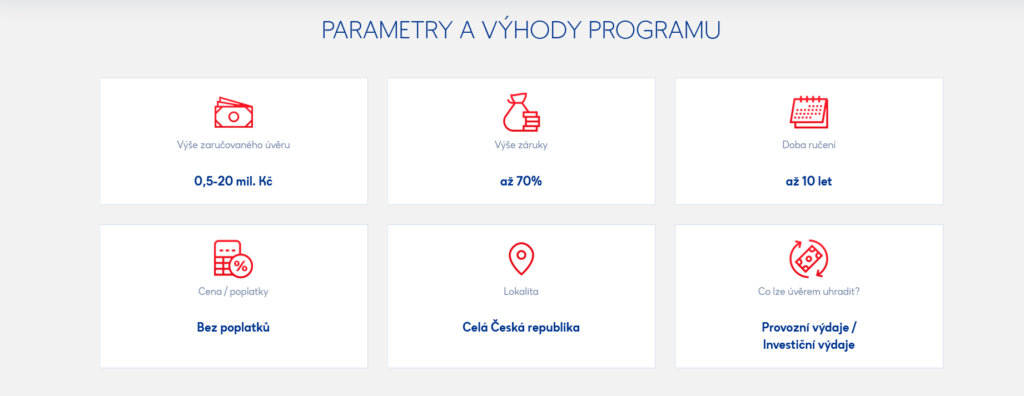 PARAMETRY A VÝHODY PROGRAMU

Výše zaručovaného úvěru

0,5-20 mil. Kč

Výše záruky

až 70%

Doba ručení

až 10 let

Cena / poplatky

Bez poplatků

Lokalita

Celá Česká republika

Co lze úvěrem uhradit?

Provozní výdaje / Investiční výdaje